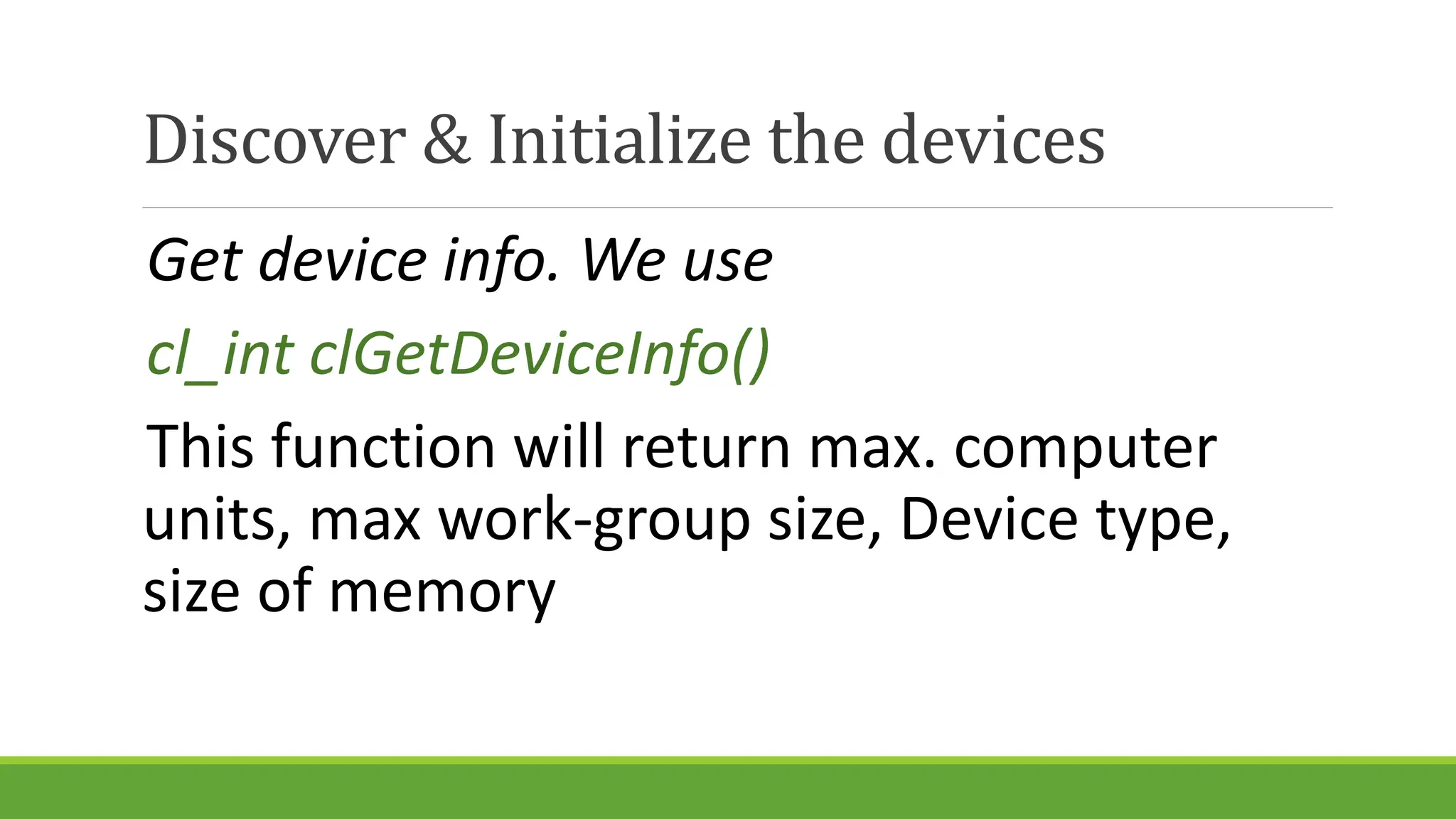 Discover & Initialize the devices

Get device info. We use

cl_int clGetDeviceInfo()

This function will return max. computer units, max work-group size, Device type, size of memory